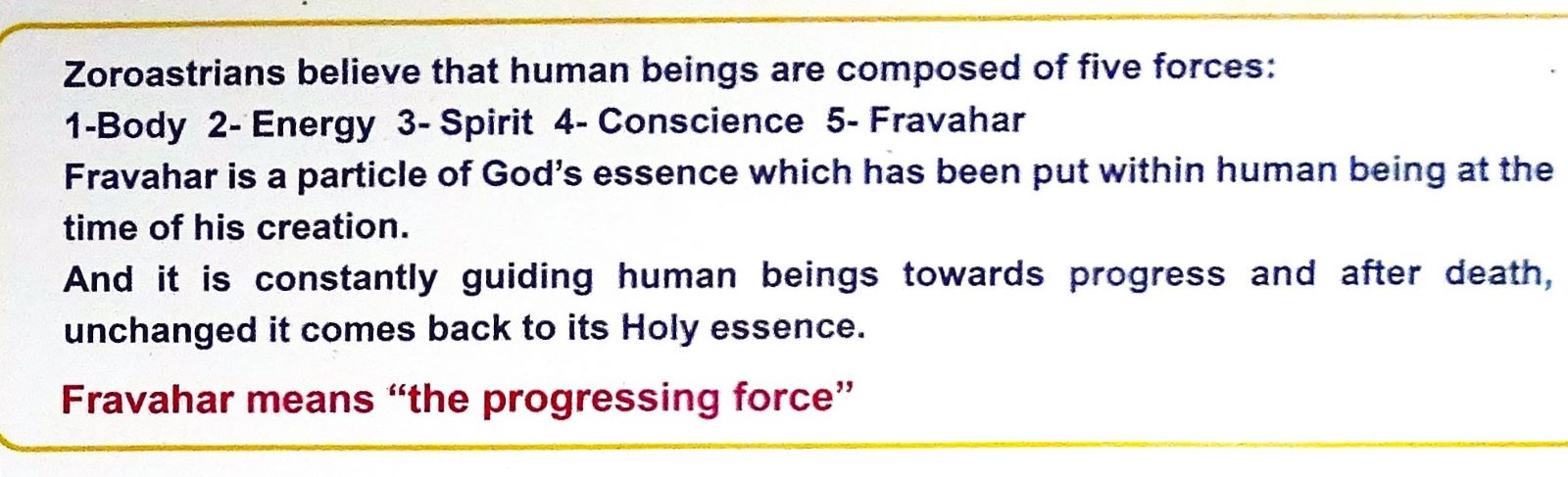 Zoroastrians believe that human beings are composed of five forces:
1-Body 2- Energy 3- Spirit 4- Conscience 5- Fravahar
Fravahar is a particle of God's essence which has been put within human being at the time of his creation.
And it is constantly guiding human beings towards progress and after death, unchanged it comes back to its Holy essence.

Fravahar means "the progressing force"